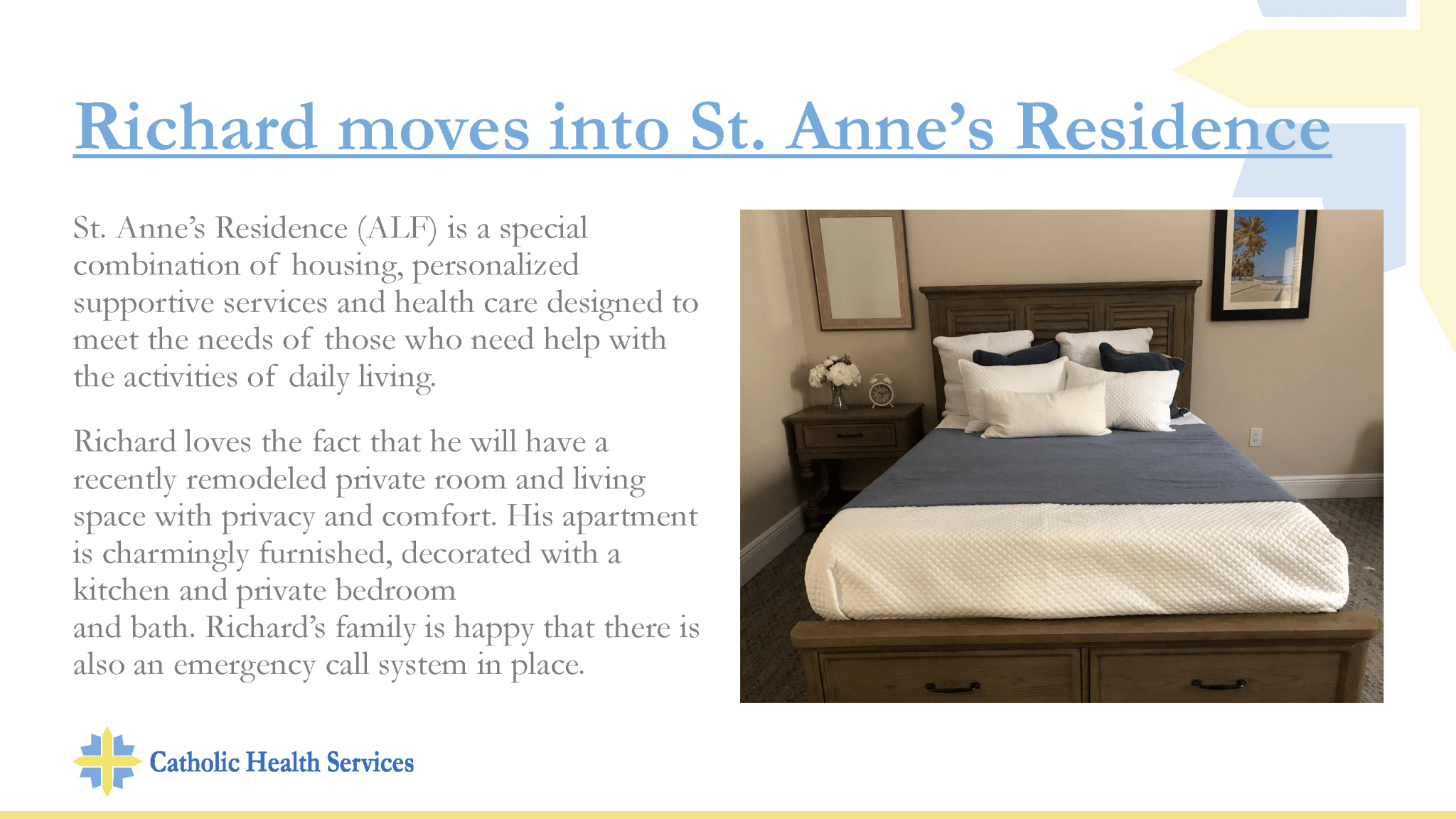 Richard moves into St. Anne's Residence

St. Anne's Residence (ALF) is a special combination of housing, personalized supportive services and health care designed to meet the needs of those who need help with the activities of daily living.

Richard loves the fact that he will have a recently remodeled private room and living space with privacy and comfort. His apartment is charmingly furnished, decorated with a kitchen and private bedroom and bath. Richard's family is happy that there is also an emergency call system in place.

Catholic Health Services